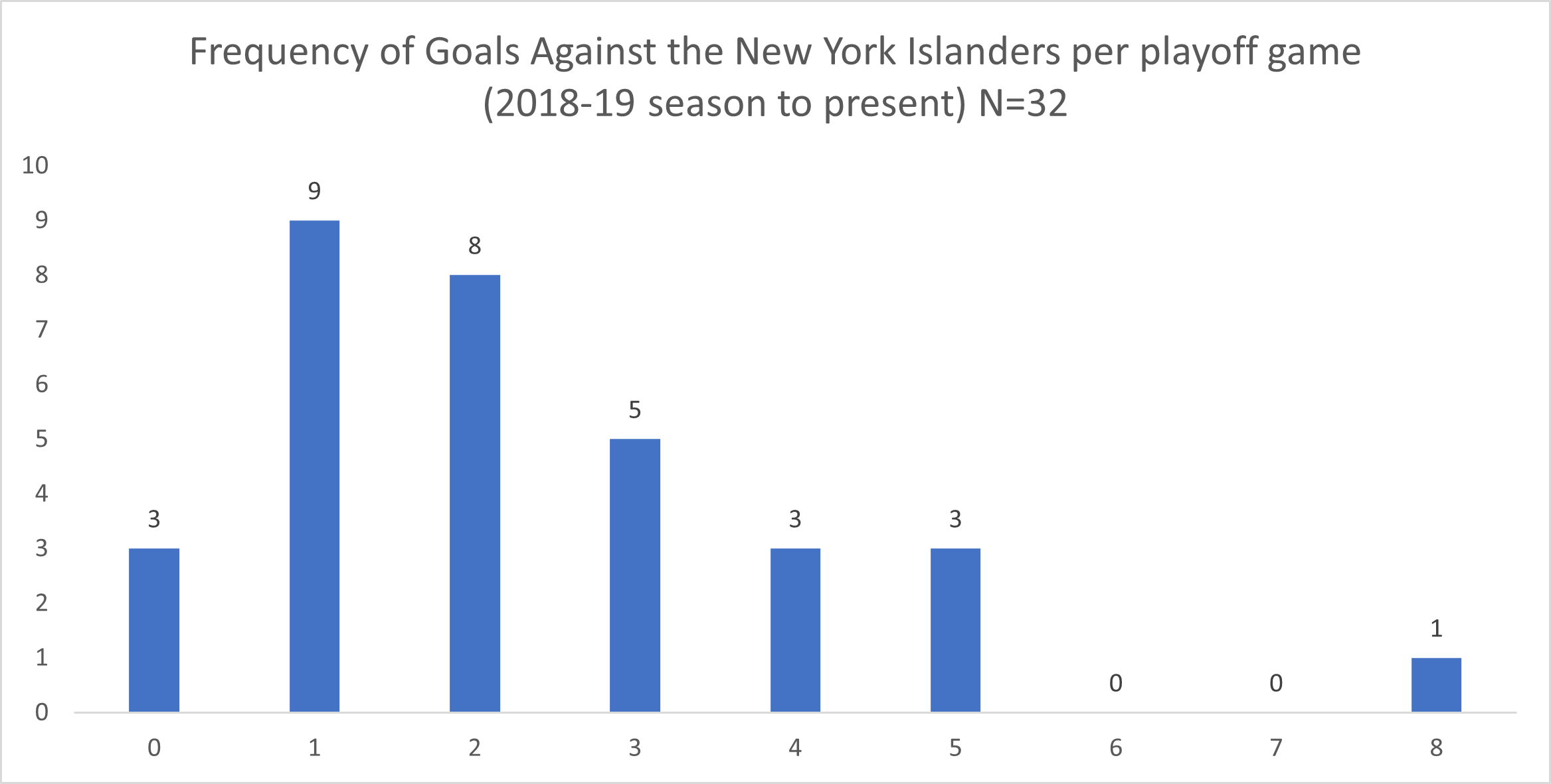 Frequency of Goals Against the New York Islanders per playoff game (2018-19 season to present) N=32

10
9
8
7
6
5
4
3
2
1
0

3
9
8
5
3
3
0
0
1

0
1
2
3
4
5
6
7
8